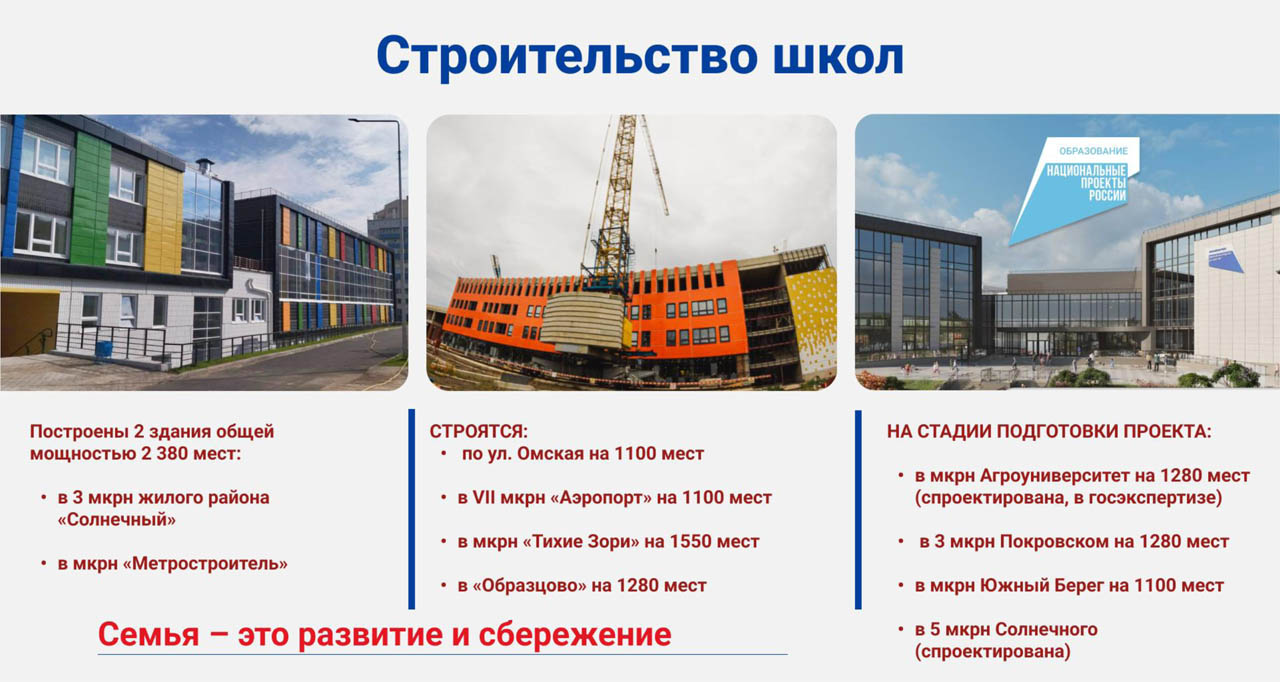 Строительство школ

ОБРАЗОВАНИЕ
НАЦИОНАЛЬНЫЕ ПРОЕКТЫ РОССИИ

Построены 2 здания общей мощностью 2 380 мест:

• в 3 мкрн жилого района «Солнечный»

• в мкрн «Метростроитель»

СТРОЯТСЯ:
• по ул. Омская на 1100 мест

• в VII мкрн «Аэропорт» на 1100 мест

• в мкрн «Тихие Зори» на 1550 мест

• в «Образцово» на 1280 мест

НА СТАДИИ ПОДГОТОВКИ ПРОЕКТА:

• в мкрн Агроуниверситет на 1280 мест (спроектирована, в госэкспертизе)

• в 3 мкрн Покровском на 1280 мест

• в мкрн Южный Берег на 1100 мест

• в 5 мкрн Солнечного (спроектирована)

Семья – это развитие и сбережение